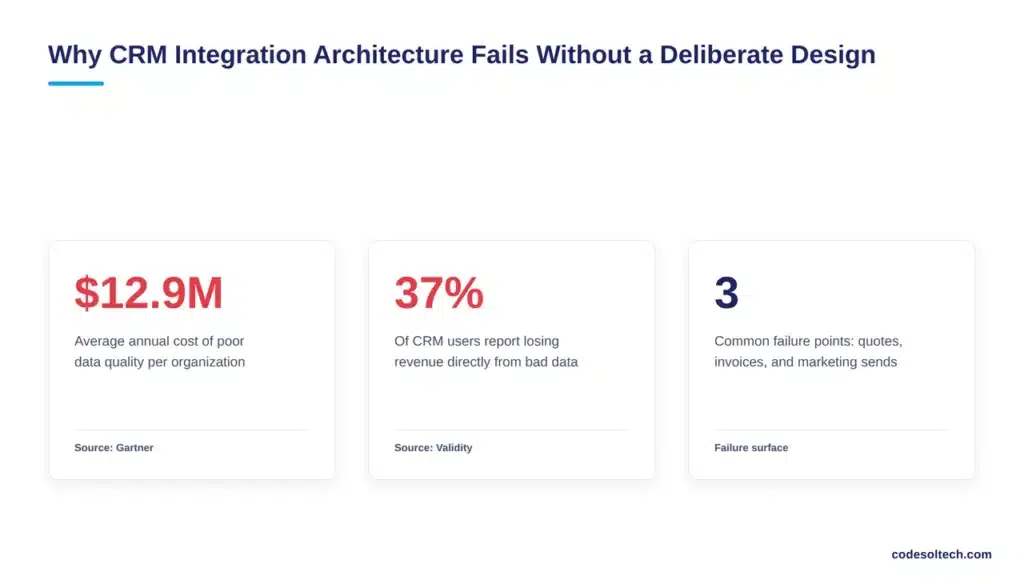 Why CRM Integration Architecture Fails Without a Deliberate Design

$12.9M

Average annual cost of poor data quality per organization

Source: Gartner

37%

Of CRM users report losing revenue directly from bad data

Source: Validity

3

Common failure points: quotes, invoices, and marketing sends

Failure surface

codesoltech.com